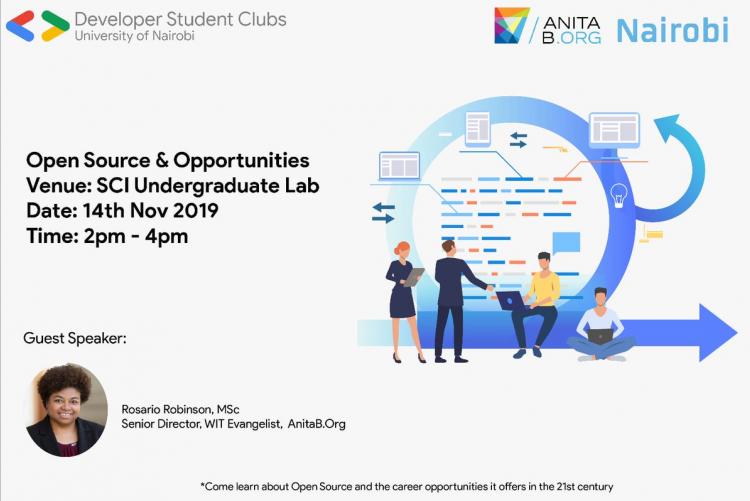 Developer Student Clubs
University of Nairobi

ANITA B.ORG Nairobi

Open Source & Opportunities
Venue: SCI Undergraduate Lab
Date: 14th Nov 2019
Time: 2pm - 4pm

Guest Speaker:

Rosario Robinson, MSc
Senior Director, WIT Evangelist, AnitaB.Org

*Come learn about Open Source and the career opportunities it offers in the 21st century